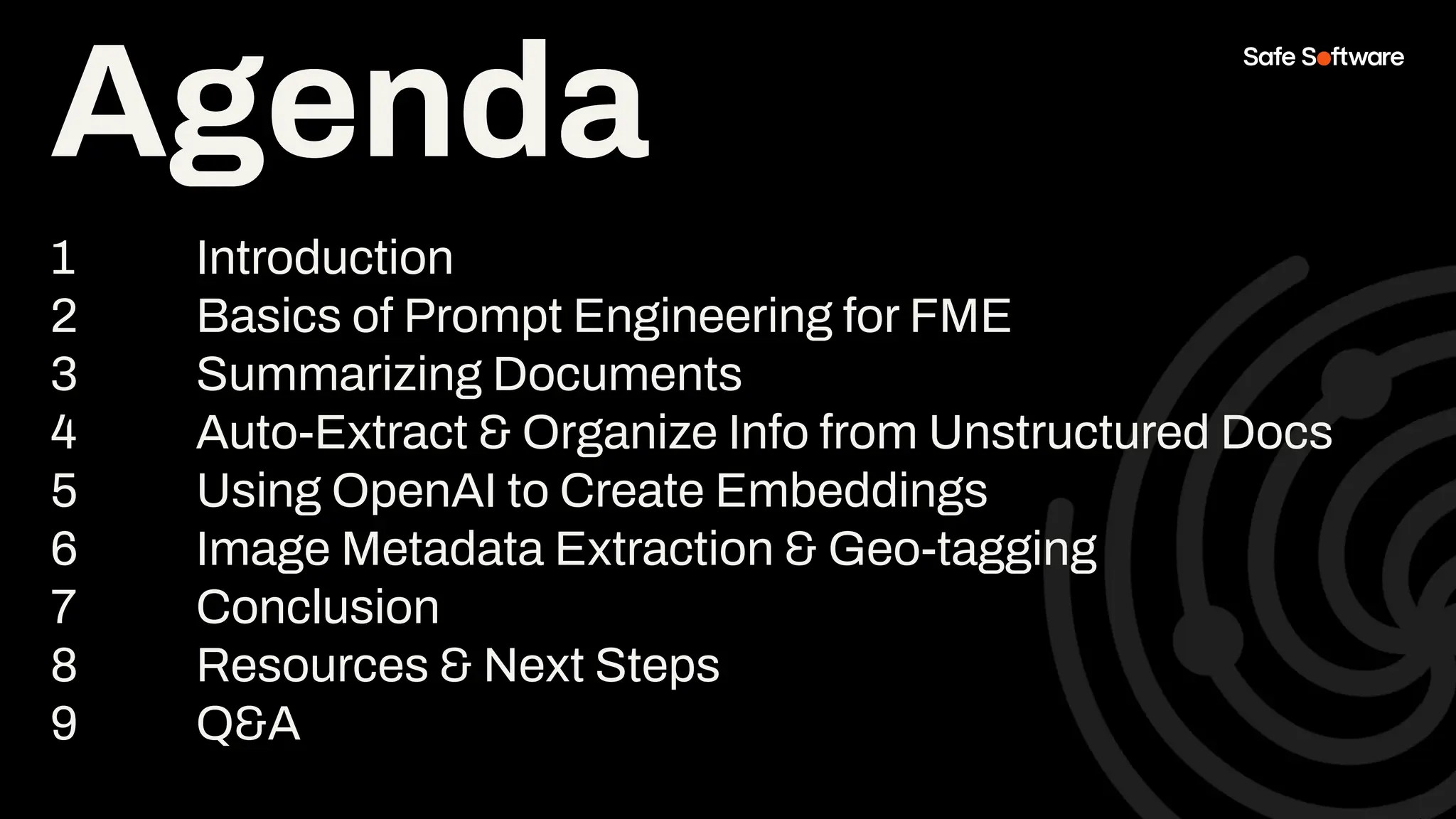 Agenda

Safe Software

1 Introduction
2 Basics of Prompt Engineering for FME
3 Summarizing Documents
4 Auto-Extract & Organize Info from Unstructured Docs
5 Using OpenAI to Create Embeddings
6 Image Metadata Extraction & Geo-tagging
7 Conclusion
8 Resources & Next Steps
9 Q&A